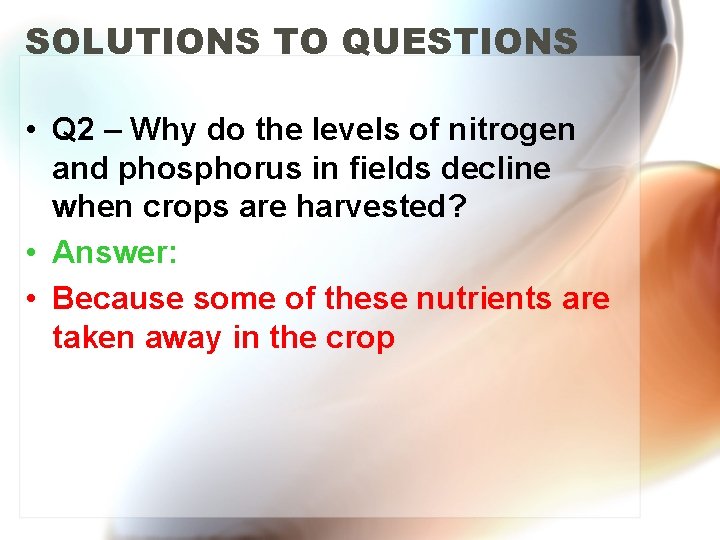 SOLUTIONS TO QUESTIONS

• Q2 – Why do the levels of nitrogen and phosphorus in fields decline when crops are harvested?
• Answer:
• Because some of these nutrients are taken away in the crop